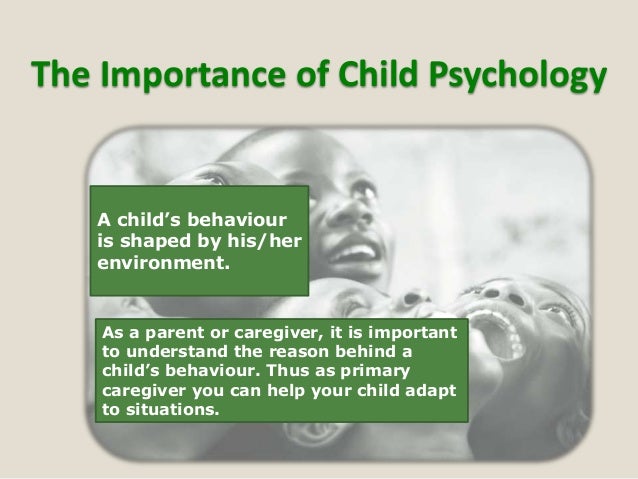 The Importance of Child Psychology

A child's behaviour is shaped by his/her environment.

As a parent or caregiver, it is important to understand the reason behind a child's behaviour. Thus as primary caregiver you can help your child adapt to situations.